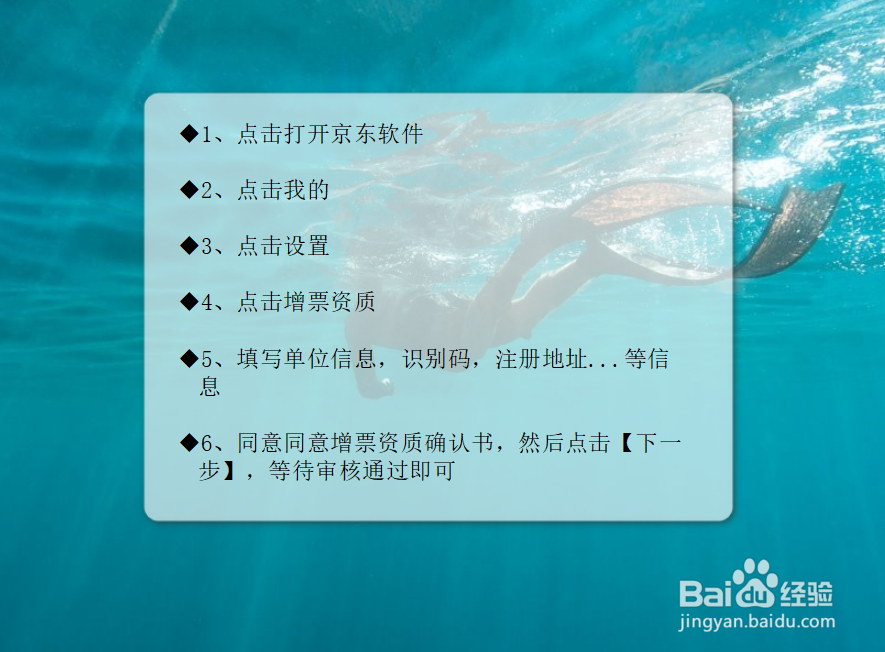 ◆1、点击打开京东软件

◆2、点击我的

◆3、点击设置

◆4、点击增票资质

◆5、填写单位信息，识别码，注册地址...等信息

◆6、同意同意增票资质确认书，然后点击【下一步】，等待审核通过即可

Baidu经验
jingyan.baidu.com